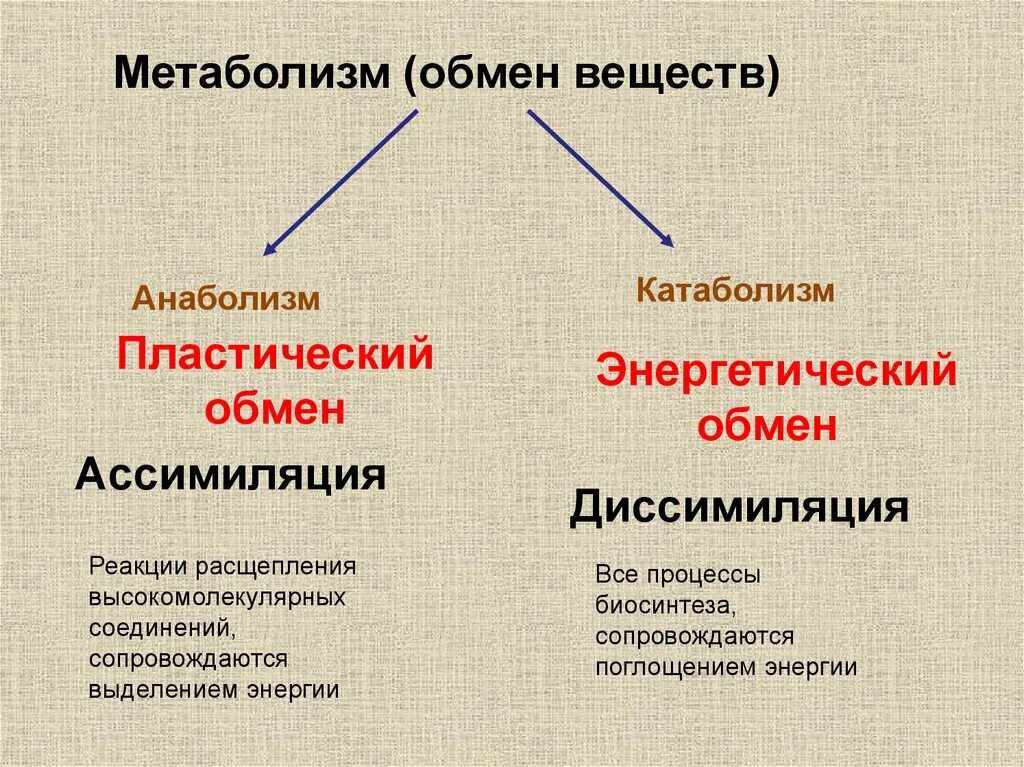 Метаболизм (обмен веществ)

Анаболизм

Пластический обмен

Ассимиляция

Реакции расщепления высокомолекулярных соединений, сопровождаются выделением энергии

Катаболизм

Энергетический обмен

Диссимиляция

Все процессы биосинтеза, сопровождаются поглощением энергии